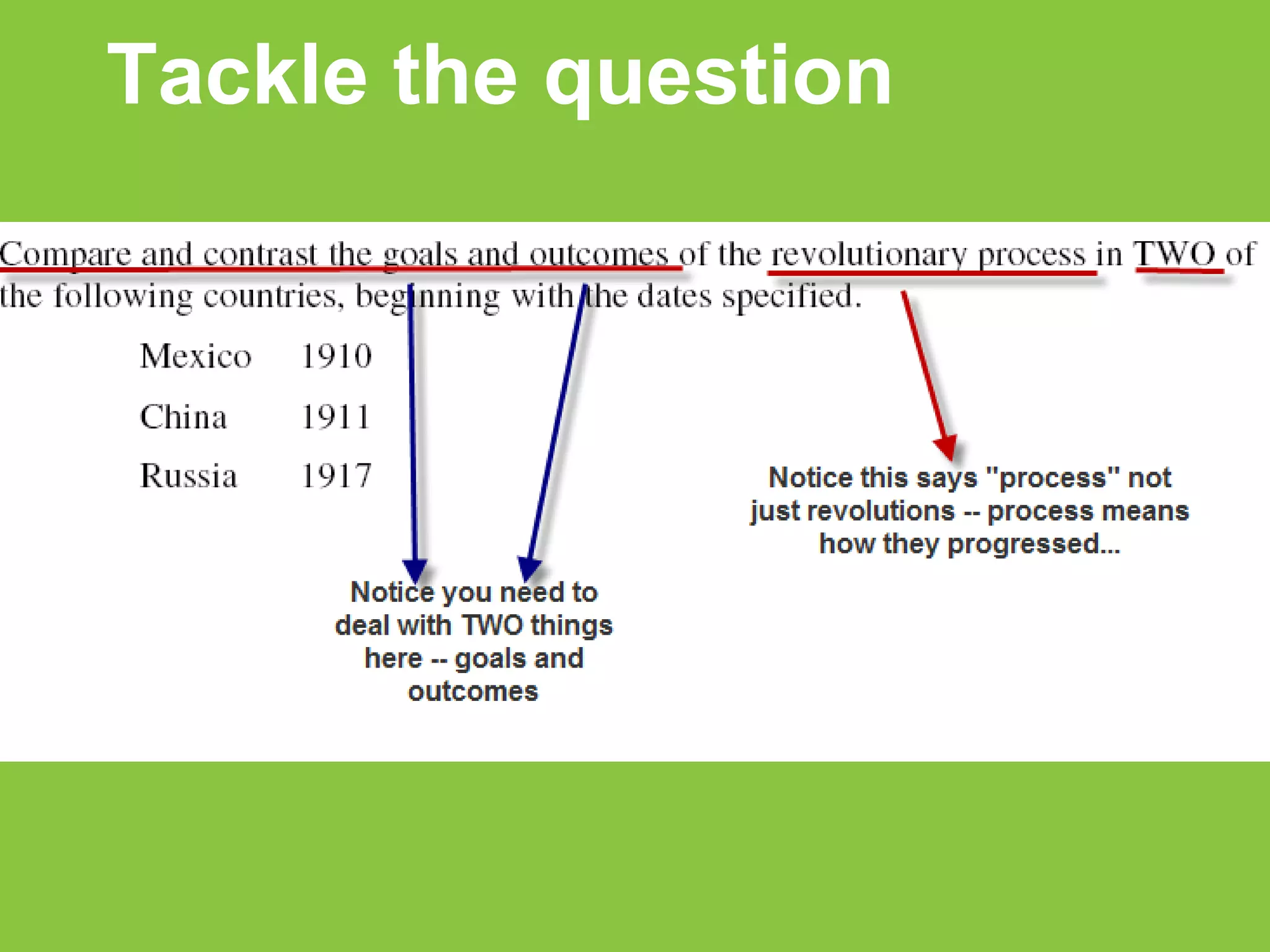 Tackle the question

Compare and contrast the goals and outcomes of the revolutionary process in TWO of the following countries, beginning with the dates specified.

Mexico 1910

China 1911

Russia 1917

Notice this says "process" not just revolutions -- process means how they progressed...

Notice you need to deal with TWO things here -- goals and outcomes